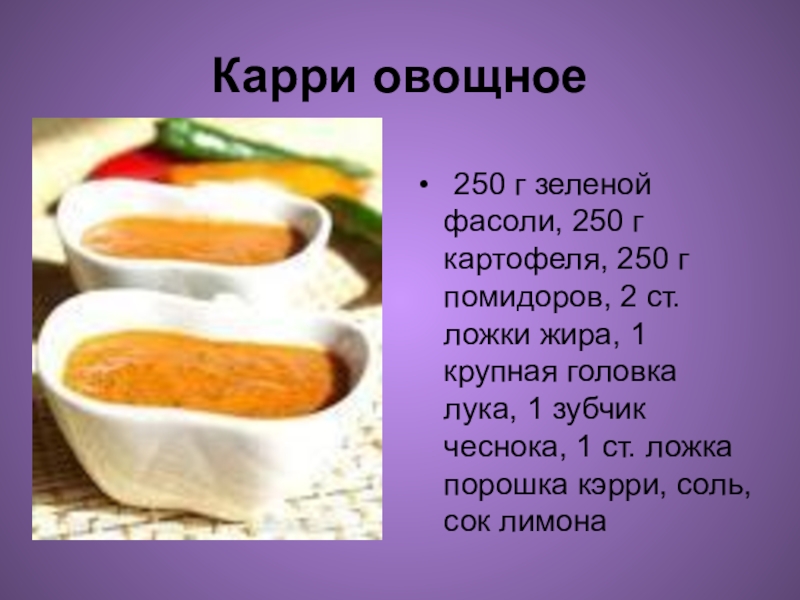 Карри овощное

• 250 г зеленой фасоли, 250 г картофеля, 250 г помидоров, 2 ст. ложки жира, 1 крупная головка лука, 1 зубчик чеснока, 1 ст. ложка порошка кэрри, соль, сок лимона